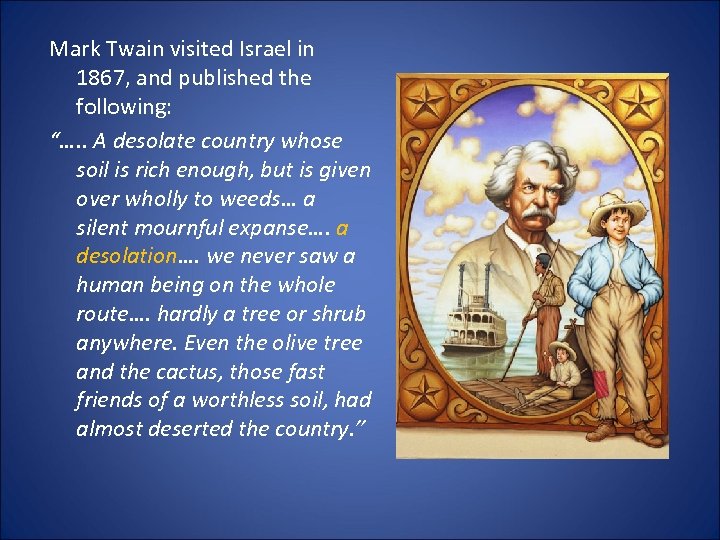 Mark Twain visited Israel in 1867, and published the following:

"….. A desolate country whose soil is rich enough, but is given over wholly to weeds… a silent mournful expanse…. a desolation…. we never saw a human being on the whole route…. hardly a tree or shrub anywhere. Even the olive tree and the cactus, those fast friends of a worthless soil, had almost deserted the country."